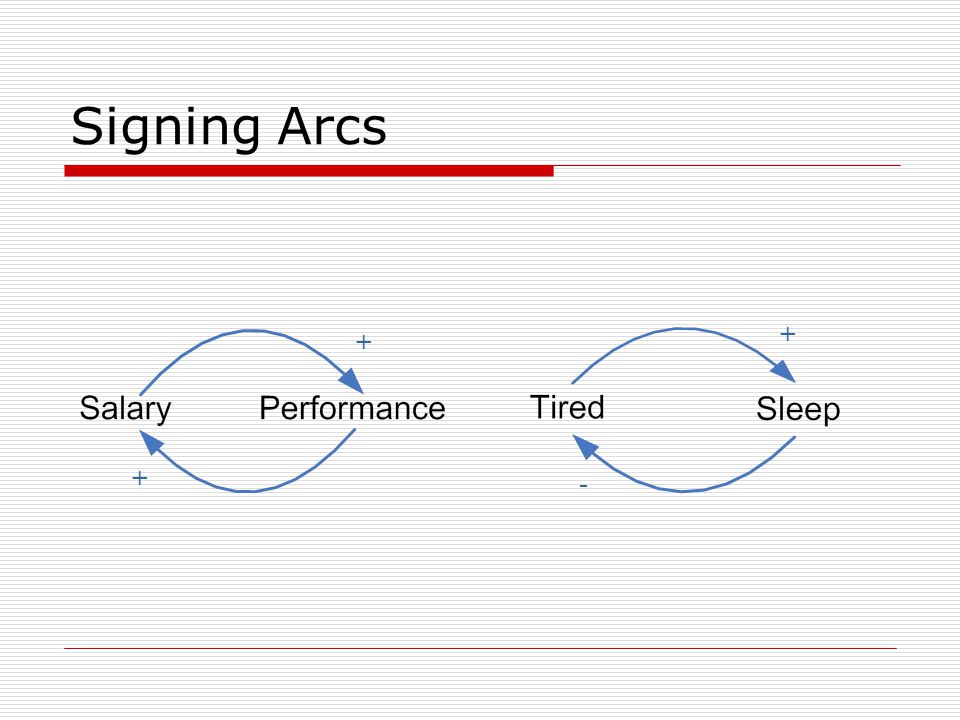 Signing Arcs

+

Salary

Performance

+

+

Tired

Sleep

-